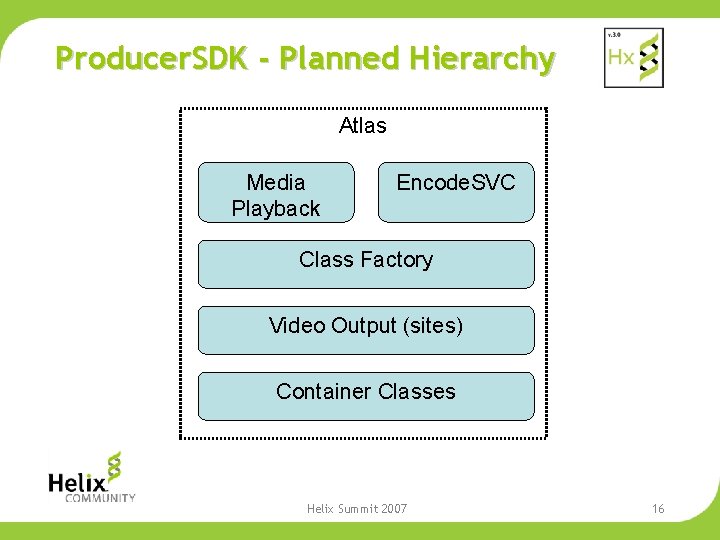 ProducerSDK - Planned Hierarchy

v.3.0
Hx

Atlas

Media Playback

EncodeSVC

Class Factory

Video Output (sites)

Container Classes

Helix COMMUNITY

Helix Summit 2007

16